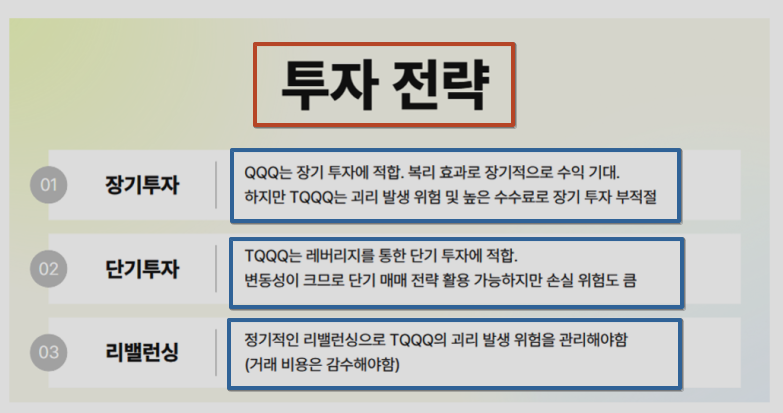 투자 전략

01 장기투자

QQQ는 장기 투자에 적합. 복리 효과로 장기적으로 수익 기대.
하지만 TQQQ는 괴리 발생 위험 및 높은 수수료로 장기 투자 부적절

02 단기투자

TQQQ는 레버리지를 통한 단기 투자에 적합.
변동성이 크므로 단기 매매 전략 활용 가능하지만 손실 위험도 큼

03 리밸런싱

정기적인 리밸런싱으로 TQQQ의 괴리 발생 위험을 관리해야함
(거래 비용은 감수해야함)